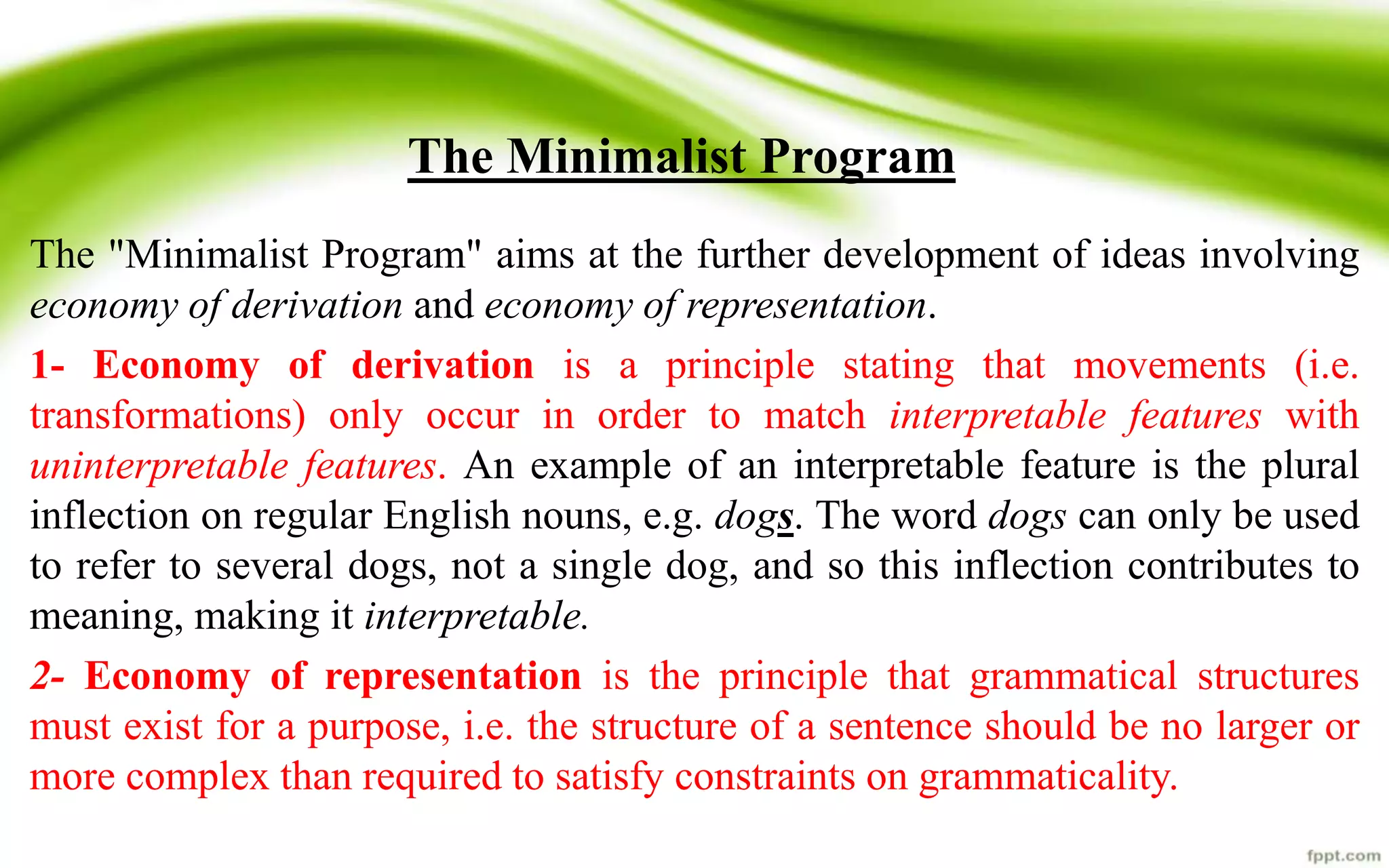 The Minimalist Program

The "Minimalist Program" aims at the further development of ideas involving economy of derivation and economy of representation.

1- Economy of derivation is a principle stating that movements (i.e. transformations) only occur in order to match interpretable features with uninterpretable features. An example of an interpretable feature is the plural inflection on regular English nouns, e.g. dogs. The word dogs can only be used to refer to several dogs, not a single dog, and so this inflection contributes to meaning, making it interpretable.

2- Economy of representation is the principle that grammatical structures must exist for a purpose, i.e. the structure of a sentence should be no larger or more complex than required to satisfy constraints on grammaticality.

fppt.com